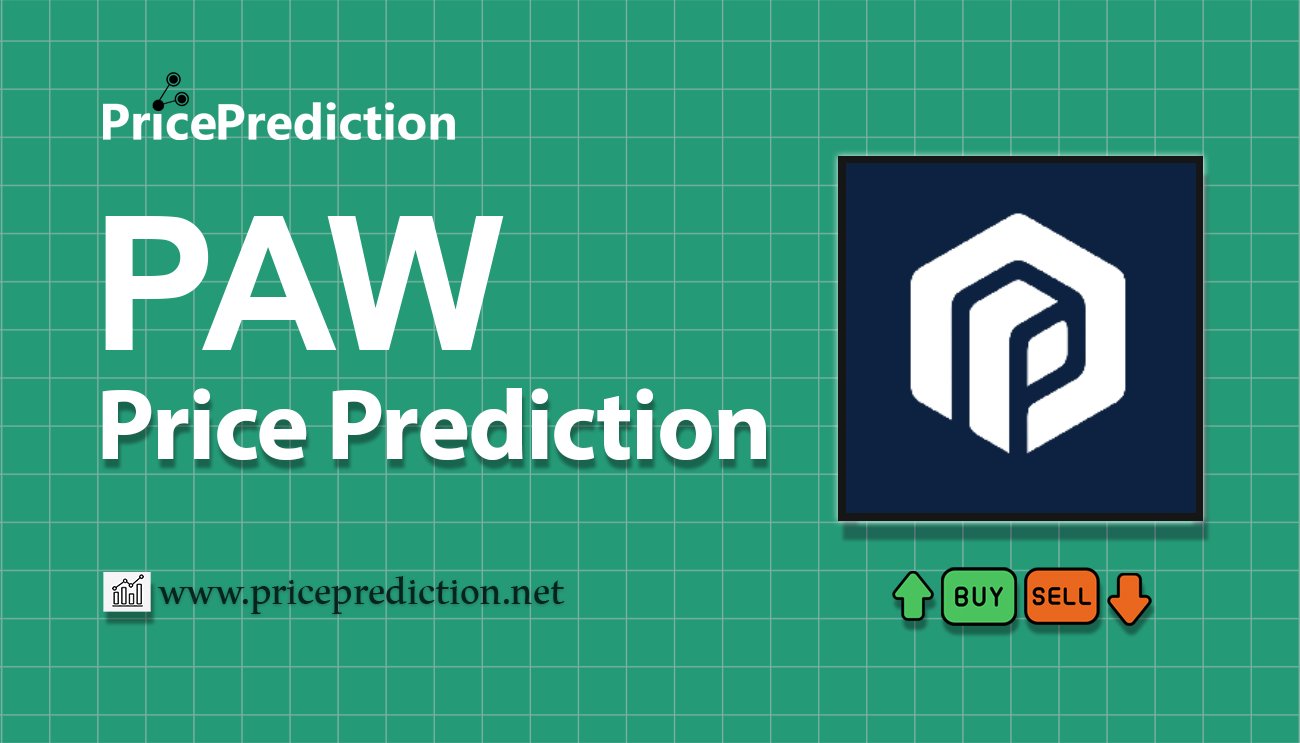 PricePrediction

PAW
Price Prediction

www.priceprediction.net

BUY SELL